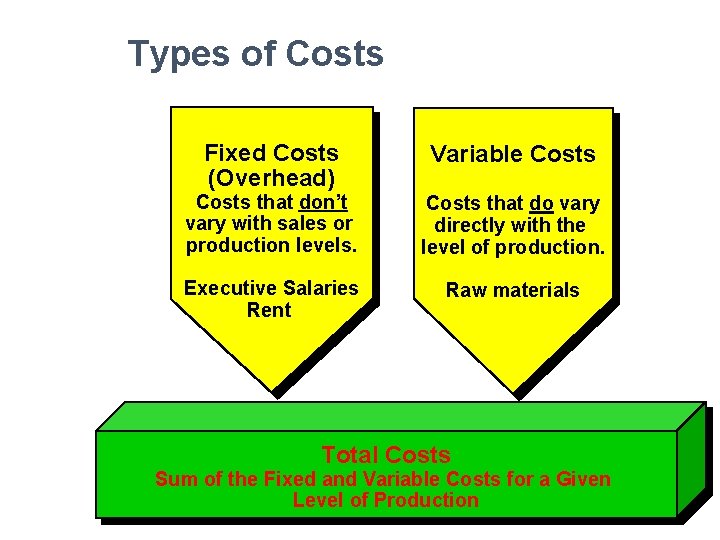 Types of Costs

Fixed Costs (Overhead)
Costs that don't vary with sales or production levels.

Executive Salaries
Rent

Variable Costs

Costs that do vary directly with the level of production.

Raw materials

Total Costs
Sum of the Fixed and Variable Costs for a Given Level of Production